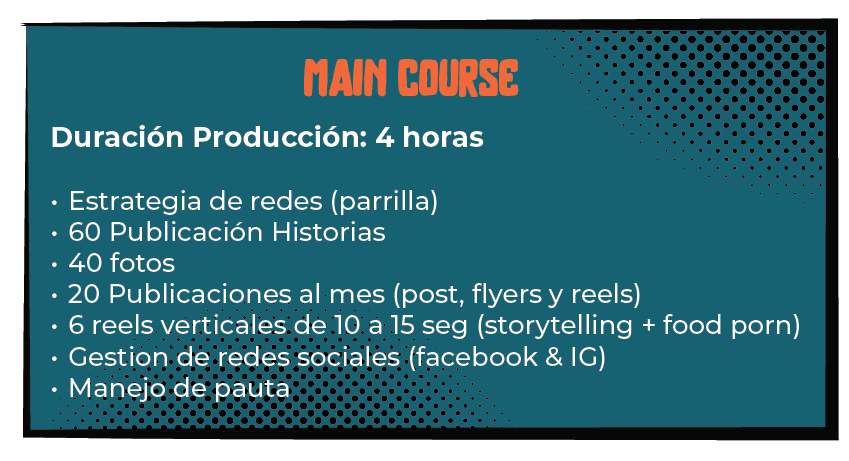 MAIN COURSE

Duración Producción: 4 horas

• Estrategia de redes (parrilla)
• 60 Publicación Historias
• 40 fotos
• 20 Publicaciones al mes (post, flyers y reels)
• 6 reels verticales de 10 a 15 seg (storytelling + food porn)
• Gestion de redes sociales (facebook & IG)
• Manejo de pauta